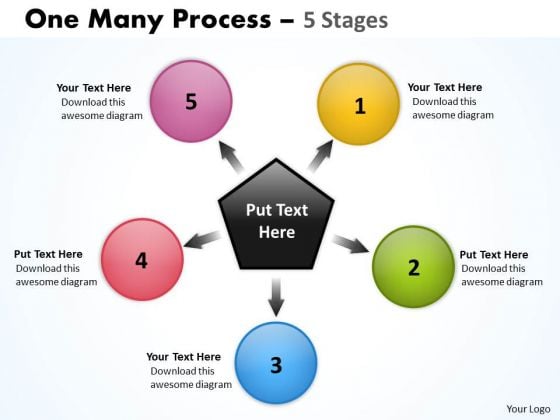 One Many Process – 5 Stages

Your Text Here
Download this awesome diagram

5

1

Your Text Here
Download this awesome diagram

Put Text Here

Put Text Here
Download this awesome diagram

4

2

Put Text Here
Download this awesome diagram

Your Text Here
Download this awesome diagram

3

Your Logo